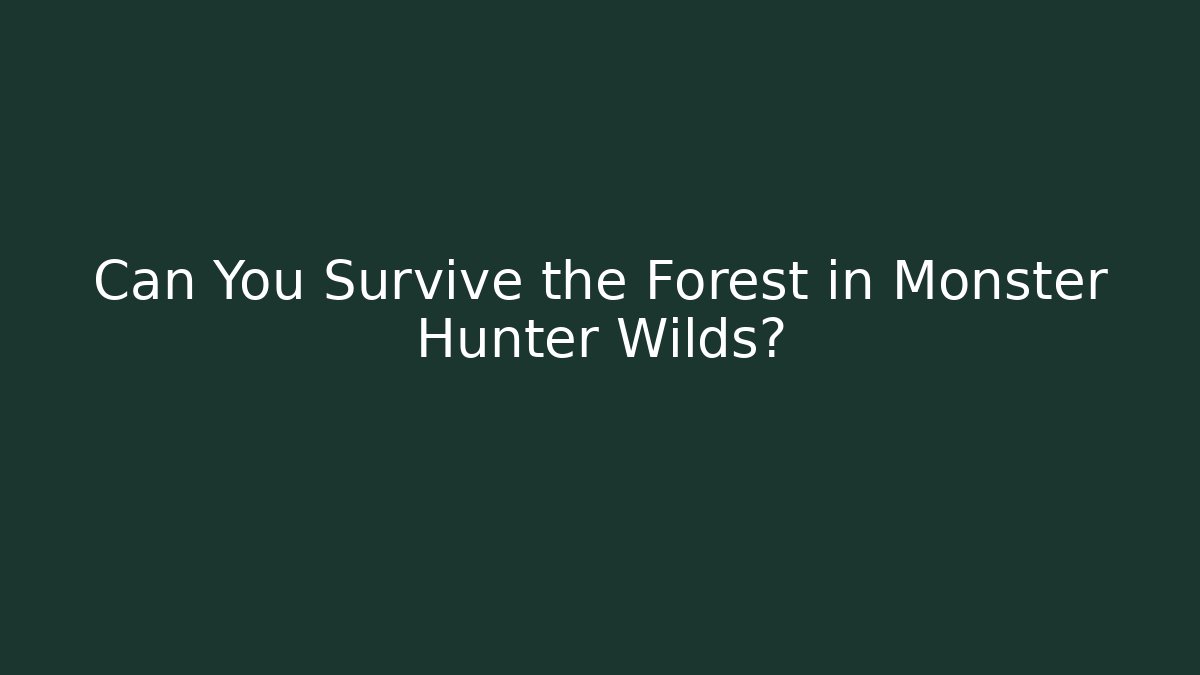 Can You Survive the Forest in Monster Hunter Wilds?